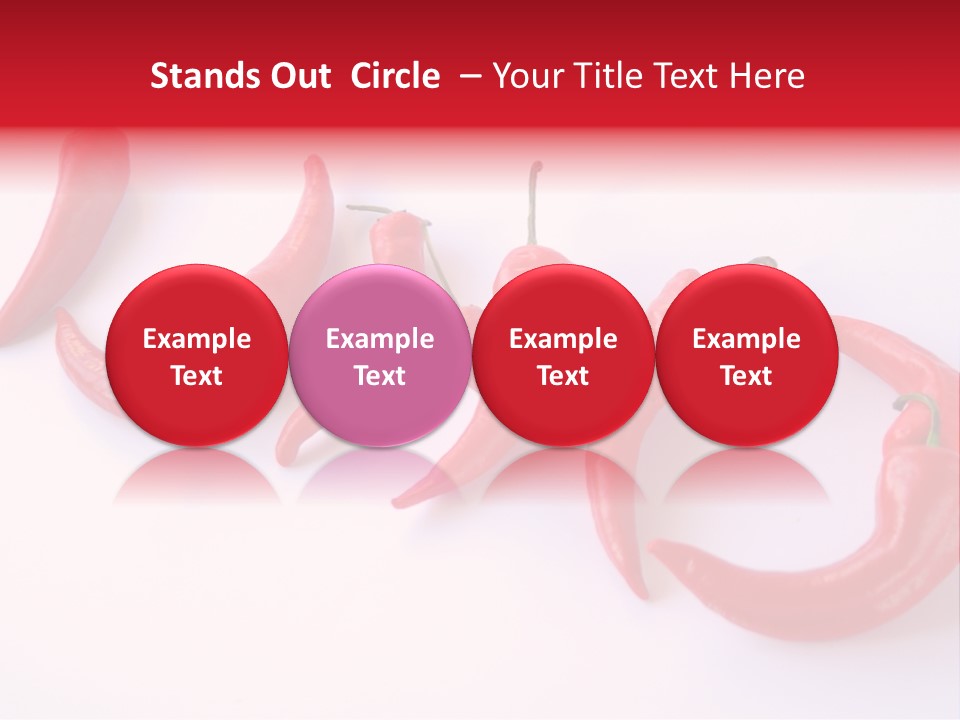 Stands Out Circle – Your Title Text Here

Example Text

Example Text

Example Text

Example Text